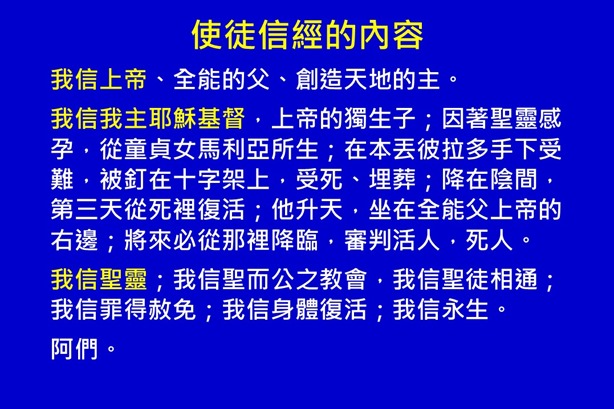 使徒信經的內容

我信上帝、全能的父、創造天地的主。

我信我主耶穌基督，上帝的獨生子；因著聖靈感孕，從童貞女馬利亞所生；在本丟彼拉多手下受難，被釘在十字架上，受死、埋葬；降在陰間，第三天從死裡復活；他升天，坐在全能父上帝的右邊；將來必從那裡降臨，審判活人，死人。

我信聖靈；我信聖而公之教會，我信聖徒相通；我信罪得赦免；我信身體復活；我信永生。

阿們。